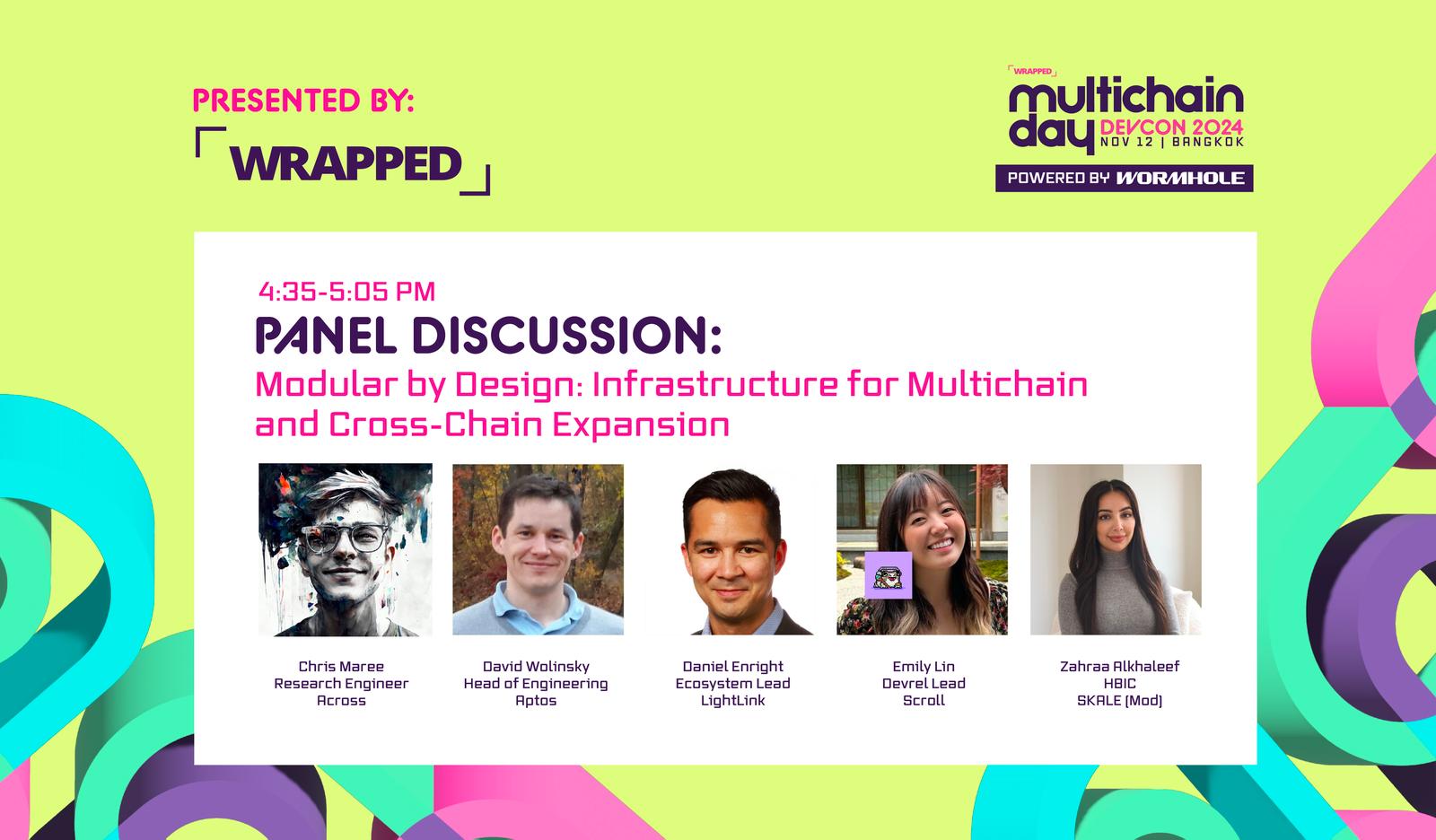 PRESENTED BY:

WRAPPED

WRAPPED

multichain day DEVCON 2024 NOV 12 | BANGKOK

POWERED BY WORMHOLE

4:35-5:05 PM

PANEL DISCUSSION:

Modular by Design: Infrastructure for Multichain and Cross-Chain Expansion

Chris Maree
Research Engineer
Across

David Wolinsky
Head of Engineering
Aptos

Daniel Enright
Ecosystem Lead
LightLink

Emily Lin
Devrel Lead
Scroll

Zahraa Alkhaleef
HBIC
SKALE (Mod)